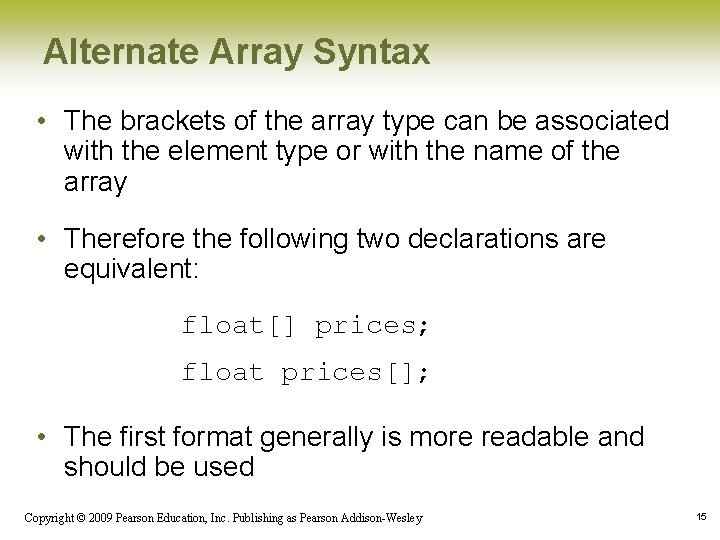 Alternate Array Syntax

• The brackets of the array type can be associated with the element type or with the name of the array

• Therefore the following two declarations are equivalent:

float[] prices;

float prices[];

• The first format generally is more readable and should be used

Copyright © 2009 Pearson Education, Inc. Publishing as Pearson Addison-Wesley

15